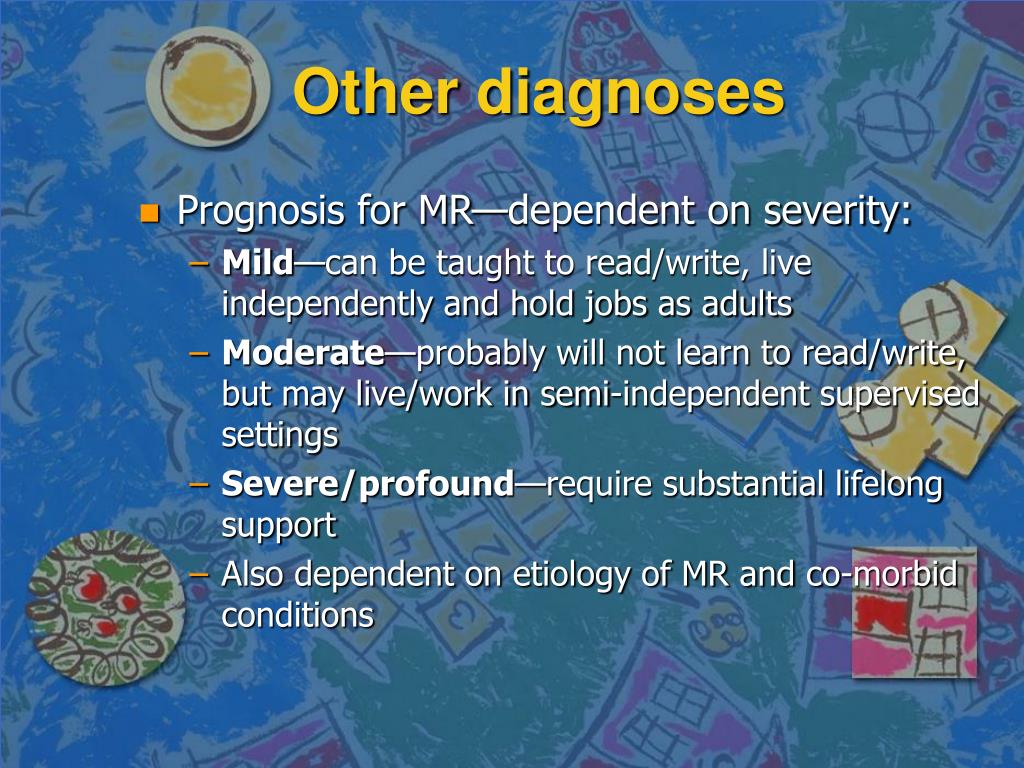 Other diagnoses

Prognosis for MR—dependent on severity:
– Mild—can be taught to read/write, live independently and hold jobs as adults
– Moderate—probably will not learn to read/write, but may live/work in semi-independent supervised settings
– Severe/profound—require substantial lifelong support
– Also dependent on etiology of MR and co-morbid conditions